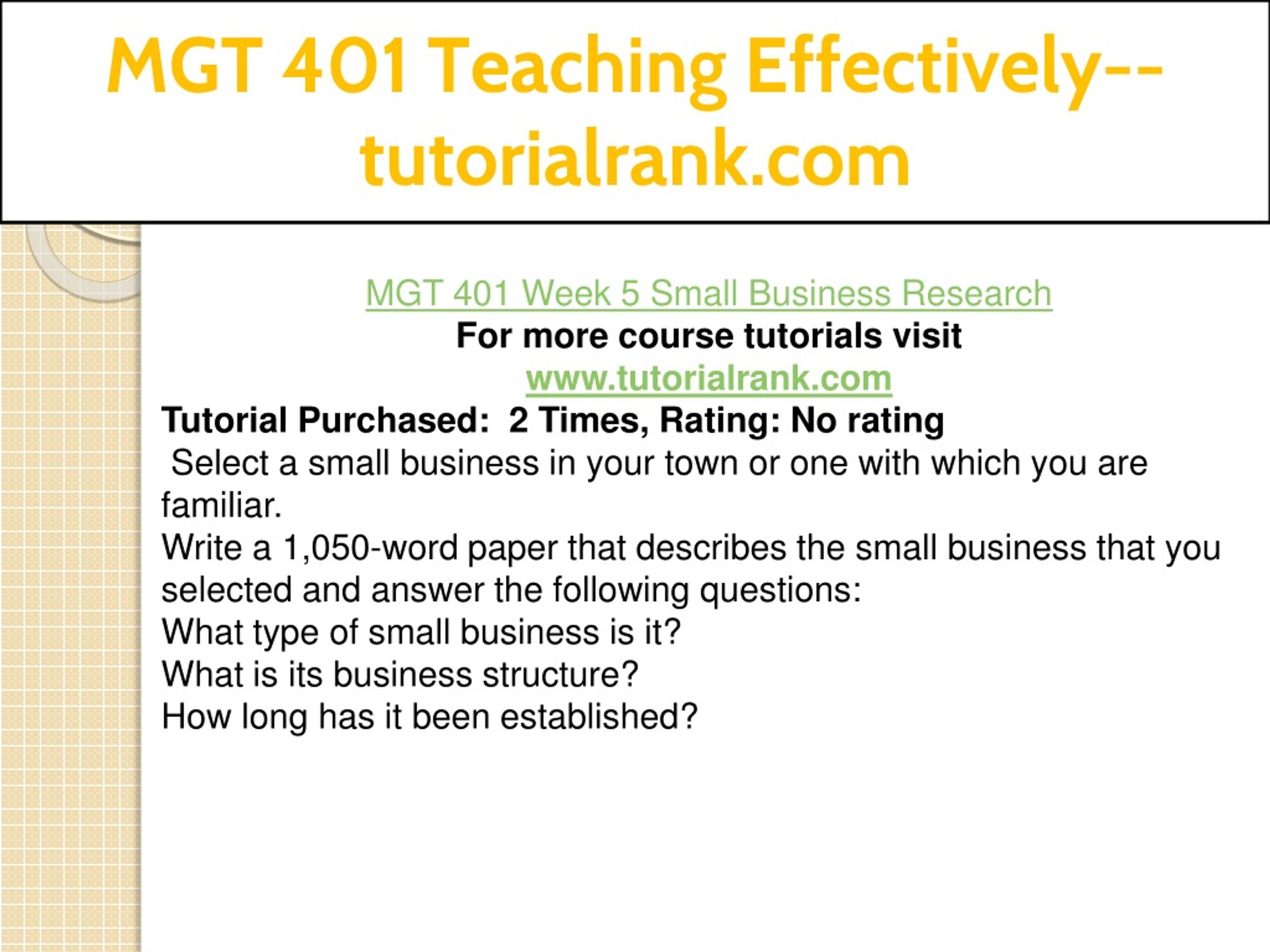 MGT 401 Teaching Effectively--tutorialrank.com

MGT 401 Week 5 Small Business Research

For more course tutorials visit

www.tutorialrank.com

Tutorial Purchased: 2 Times, Rating: No rating

Select a small business in your town or one with which you are familiar.

Write a 1,050-word paper that describes the small business that you selected and answer the following questions:

What type of small business is it?

What is its business structure?

How long has it been established?